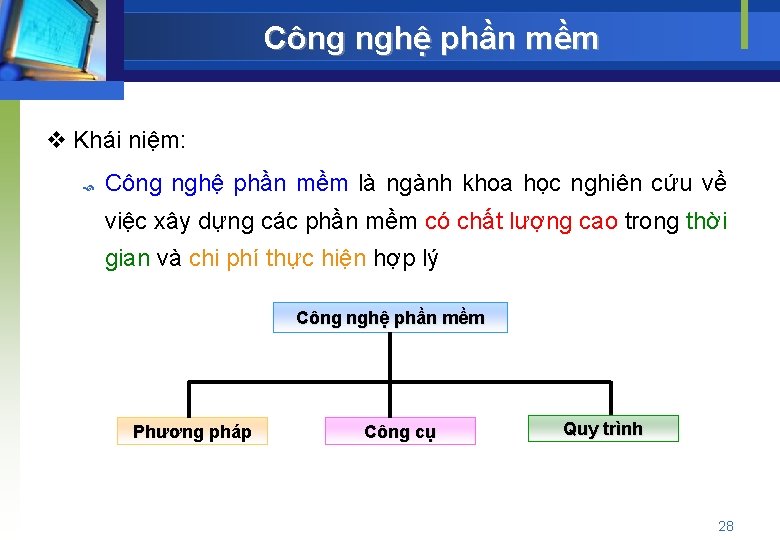 Công nghệ phần mềm

❖ Khái niệm:

Công nghệ phần mềm là ngành khoa học nghiên cứu về việc xây dựng các phần mềm có chất lượng cao trong thời gian và chi phí thực hiện hợp lý

Công nghệ phần mềm

Phương pháp

Công cụ

Quy trình

28